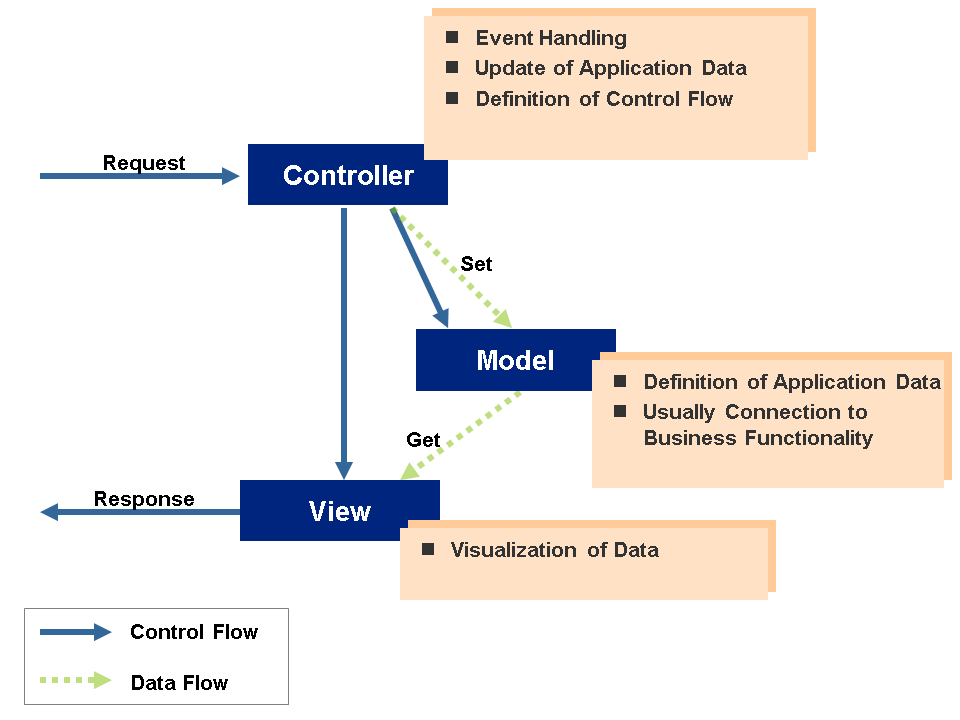 ■ Event Handling
■ Update of Application Data
■ Definition of Control Flow

Request

Controller

Set

Model

■ Definition of Application Data
■ Usually Connection to Business Functionality

Get

Response

View

■ Visualization of Data

Control Flow

Data Flow